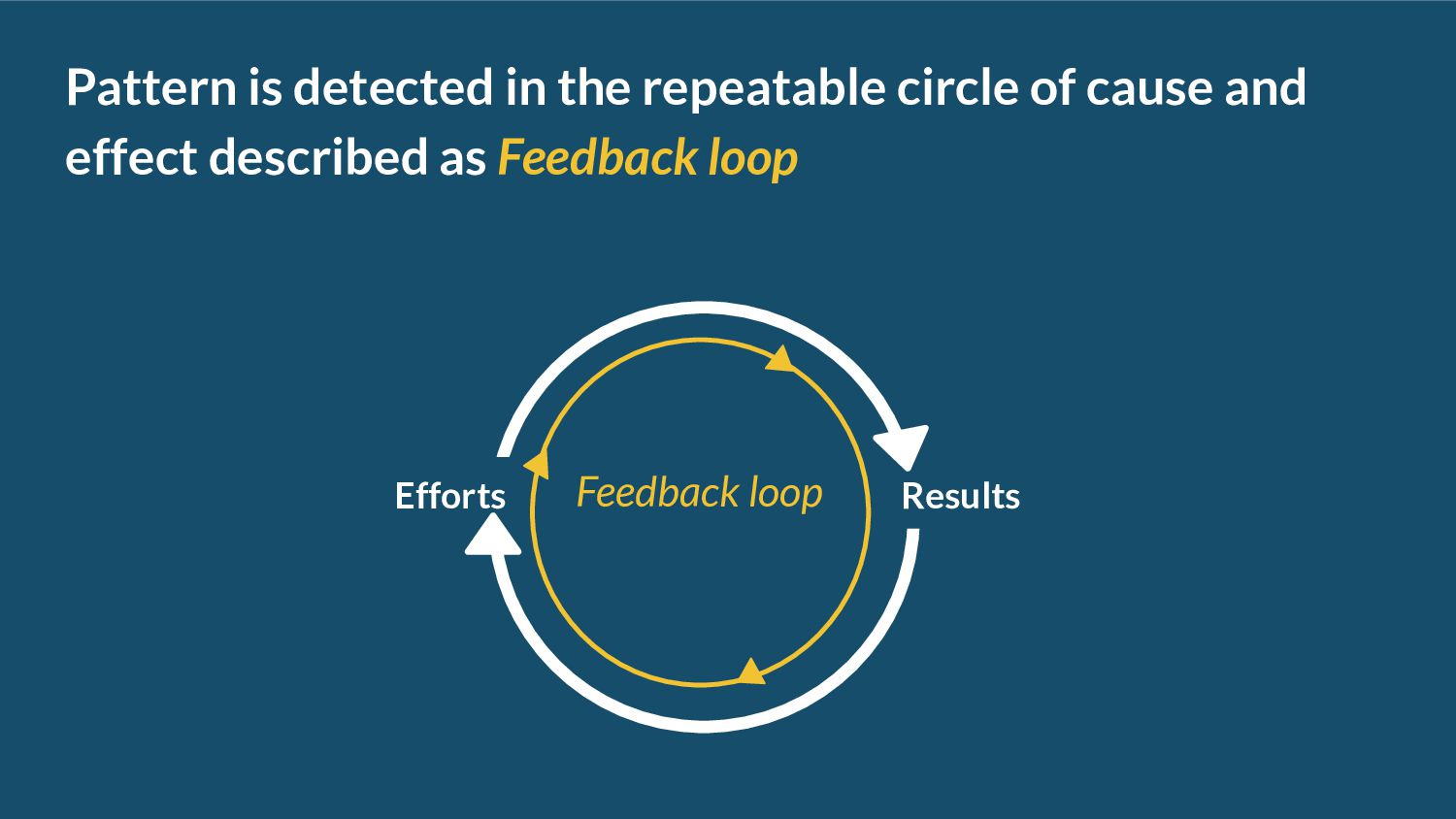 Pattern is detected in the repeatable circle of cause and effect described as Feedback loop

Efforts

Feedback loop

Results